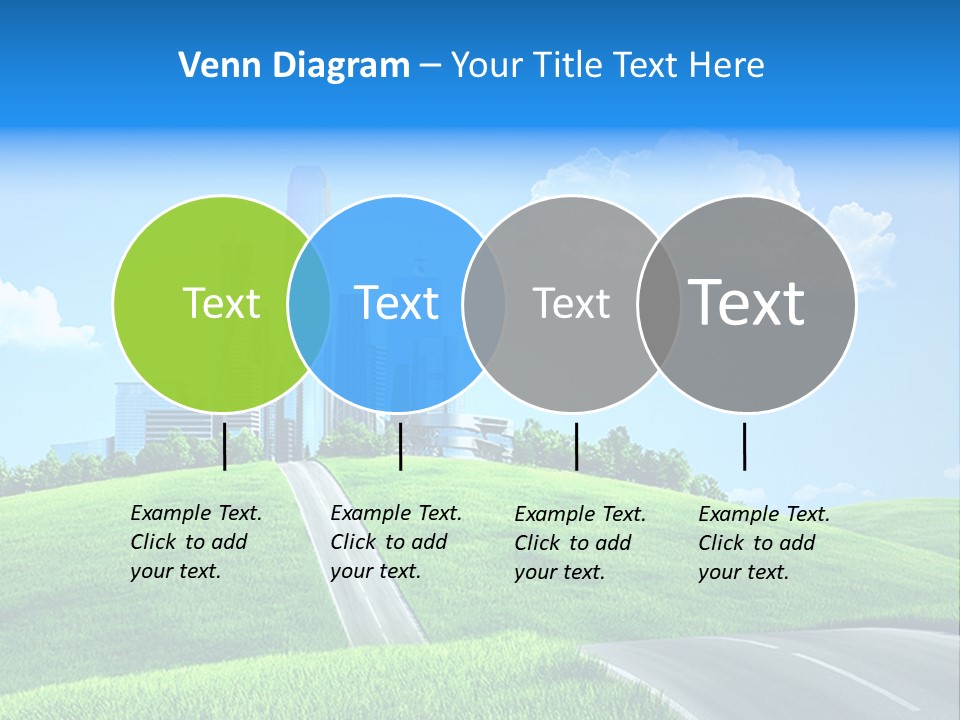 Venn Diagram – Your Title Text Here

Text

Text

Text

Text

Example Text. Click to add your text.

Example Text. Click to add your text.

Example Text. Click to add your text.

Example Text. Click to add your text.